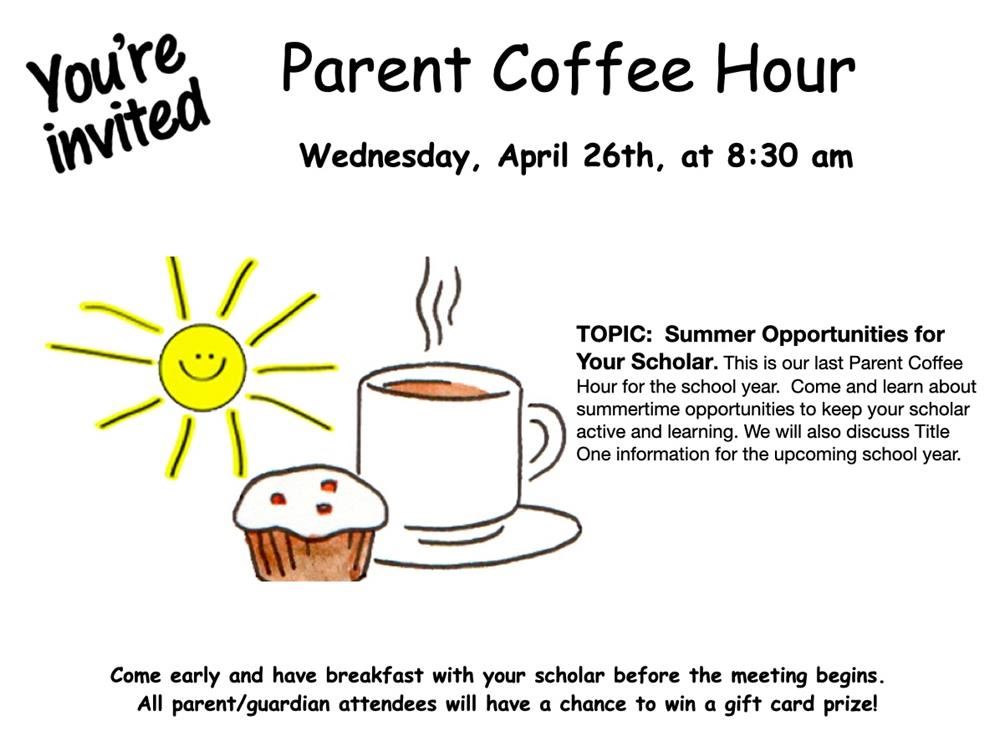 You're invited

Parent Coffee Hour

Wednesday, April 26th, at 8:30 am

TOPIC: Summer Opportunities for Your Scholar. This is our last Parent Coffee Hour for the school year. Come and learn about summertime opportunities to keep your scholar active and learning. We will also discuss Title One information for the upcoming school year.

Come early and have breakfast with your scholar before the meeting begins. All parent/guardian attendees will have a chance to win a gift card prize!